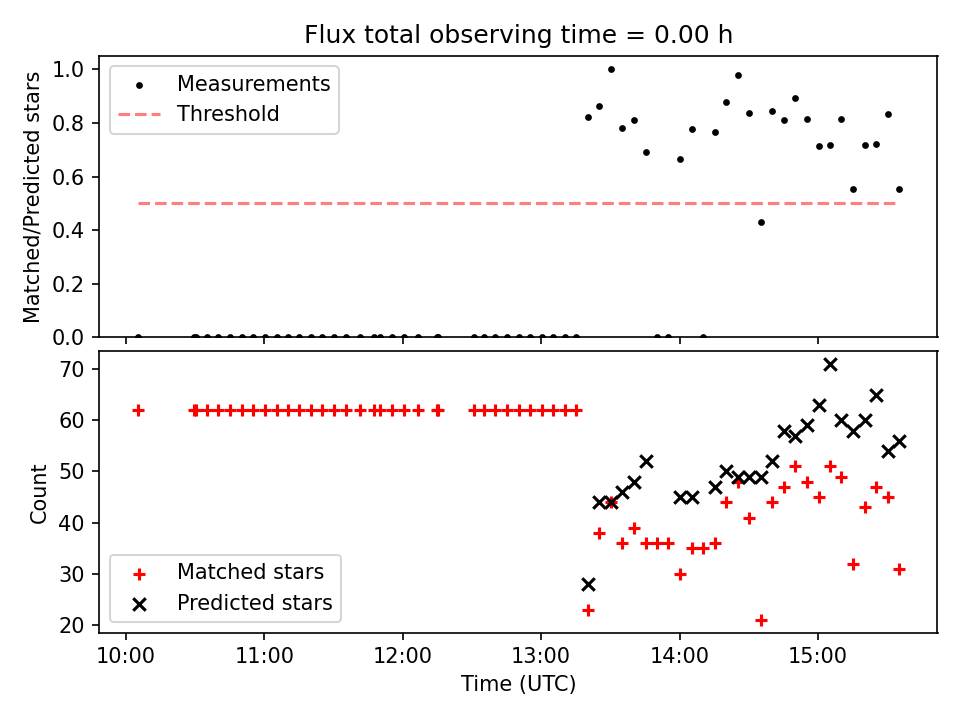 Flux total observing time = 0.00 h

Matched/Predicted stars

1.0
0.8
0.6
0.4
0.2
0.0

Measurements
Threshold

Count

70
60
50
40
30
20

Matched stars
Predicted stars

10:00
11:00
12:00
13:00
14:00
15:00

Time (UTC)